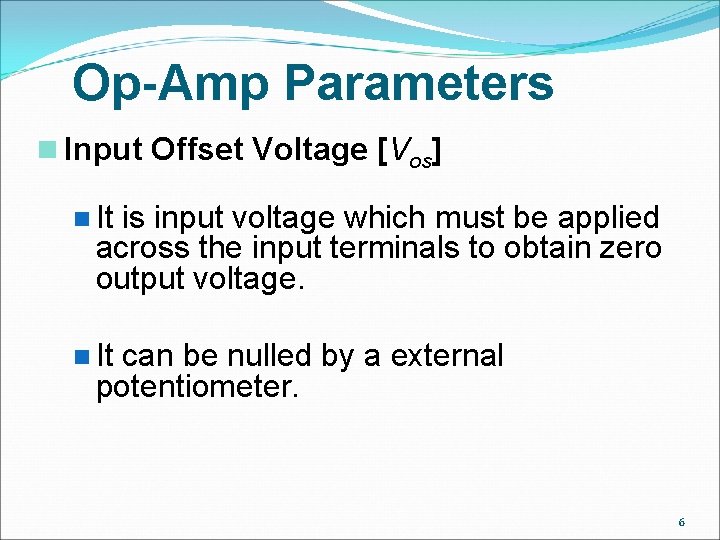 Op-Amp Parameters

Input Offset Voltage [$V_{os}$]

It is input voltage which must be applied across the input terminals to obtain zero output voltage.

It can be nulled by a external potentiometer.

6